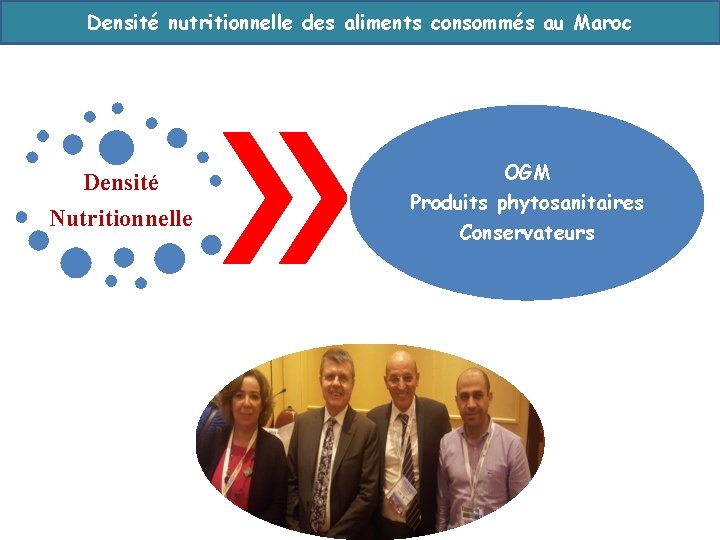 Densité nutritionnelle des aliments consommés au Maroc

Densité
Nutritionnelle

OGM
Produits phytosanitaires
Conservateurs